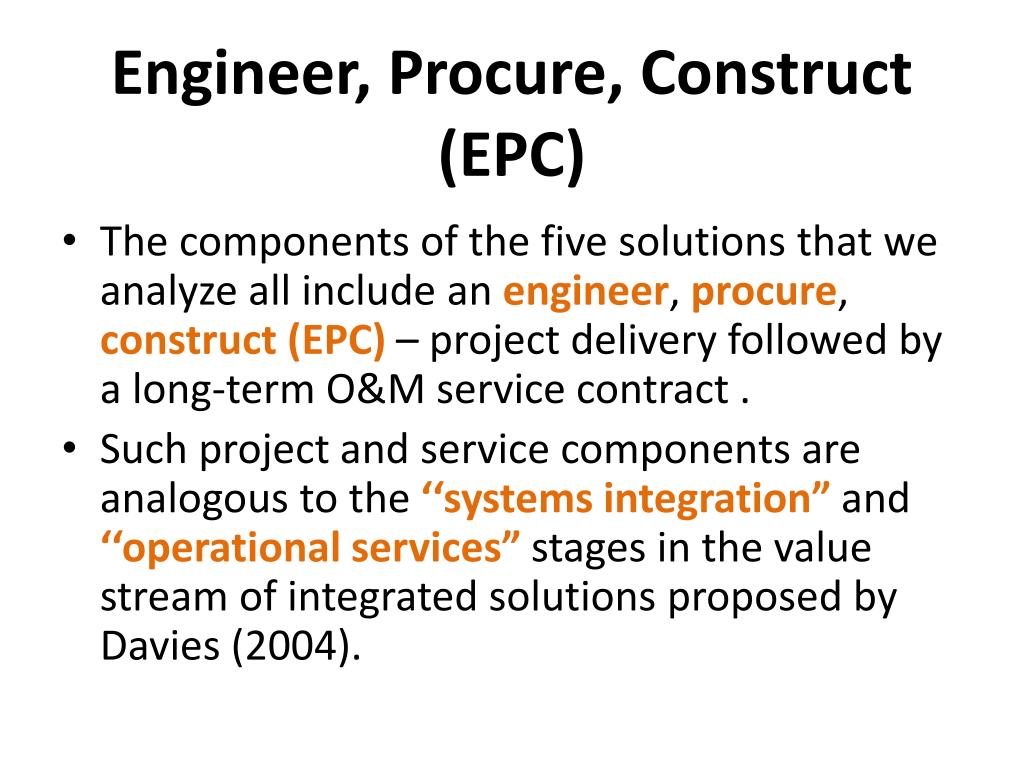 Engineer, Procure, Construct (EPC)

• The components of the five solutions that we analyze all include an engineer, procure, construct (EPC) – project delivery followed by a long-term O&M service contract .

• Such project and service components are analogous to the ‘‘systems integration” and ‘‘operational services” stages in the value stream of integrated solutions proposed by Davies (2004).